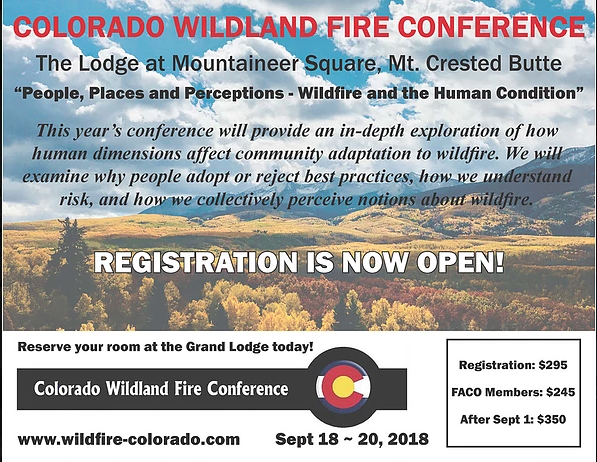 COLORADO WILDLAND FIRE CONFERENCE

The Lodge at Mountaineer Square, Mt. Crested Butte

"People, Places and Perceptions - Wildfire and the Human Condition"

This year's conference will provide an in-depth exploration of how human dimensions affect community adaptation to wildfire. We will examine why people adopt or reject best practices, how we understand risk, and how we collectively perceive notions about wildfire.

REGISTRATION IS NOW OPEN!

Reserve your room at the Grand Lodge today!

Colorado Wildland Fire Conference

www.wildfire-colorado.com

Sept 18 ~ 20, 2018

Registration: $295

FACO Members: $245

After Sept 1: $350